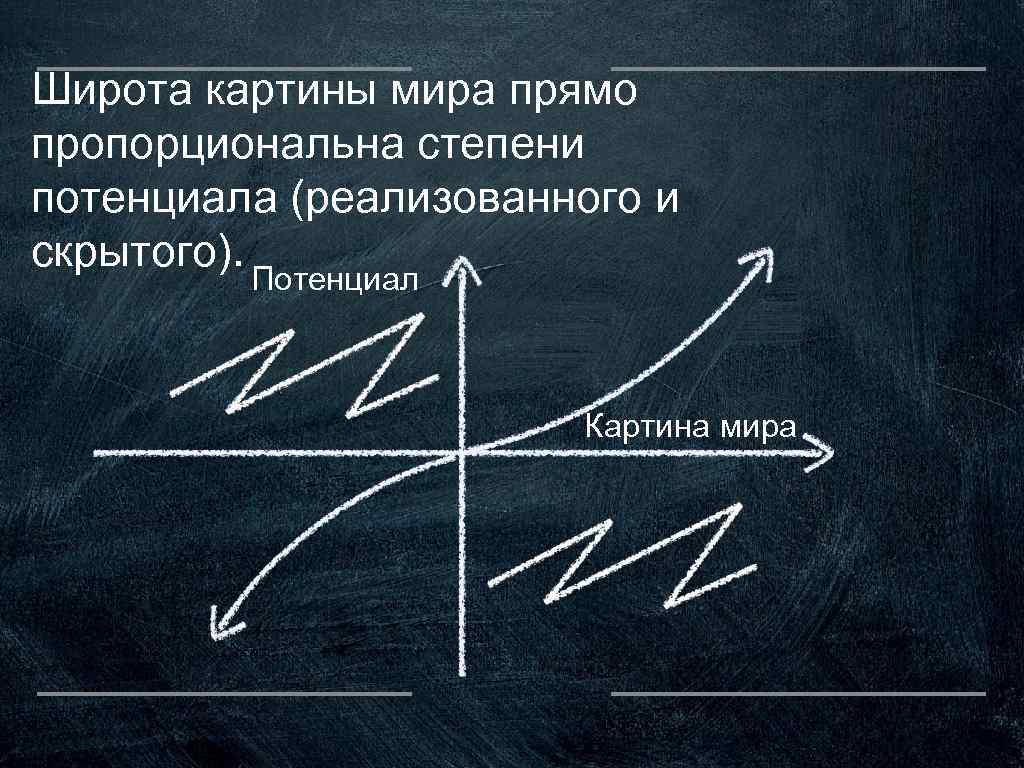 Широта картины мира прямо пропорциональна степени потенциала (реализованного и скрытого).

Потенциал

Картина мира